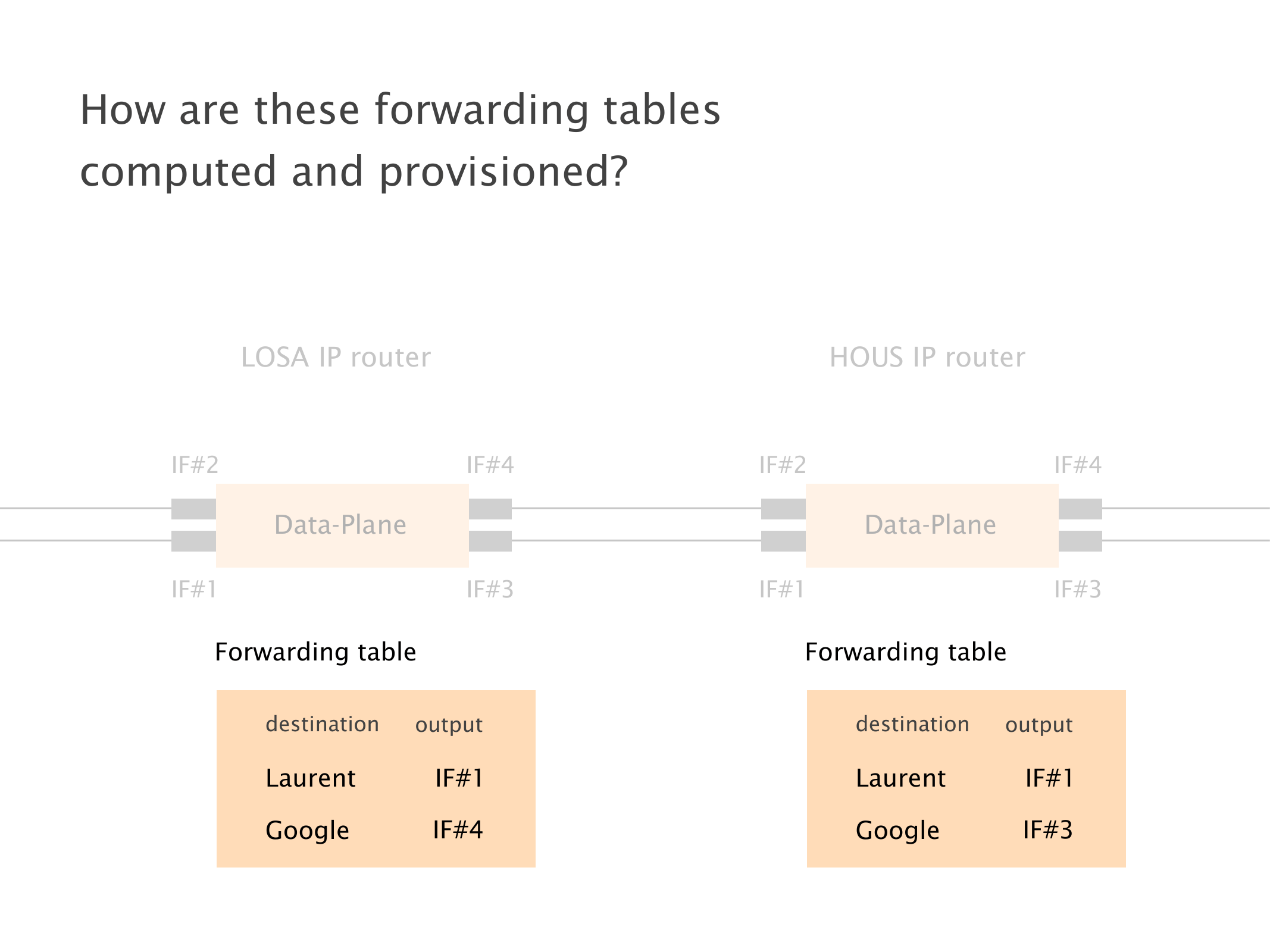 How are these forwarding tables computed and provisioned?

LOSA IP router

IF#2

IF#4

Data-Plane

IF#1

IF#3

Forwarding table

| destination | output |
|---|---|
| Laurent | IF#1 |
| Google | IF#4 |

HOUS IP router

IF#2

IF#4

Data-Plane

IF#1

IF#3

Forwarding table

| destination | output |
|---|---|
| Laurent | IF#1 |
| Google | IF#3 |